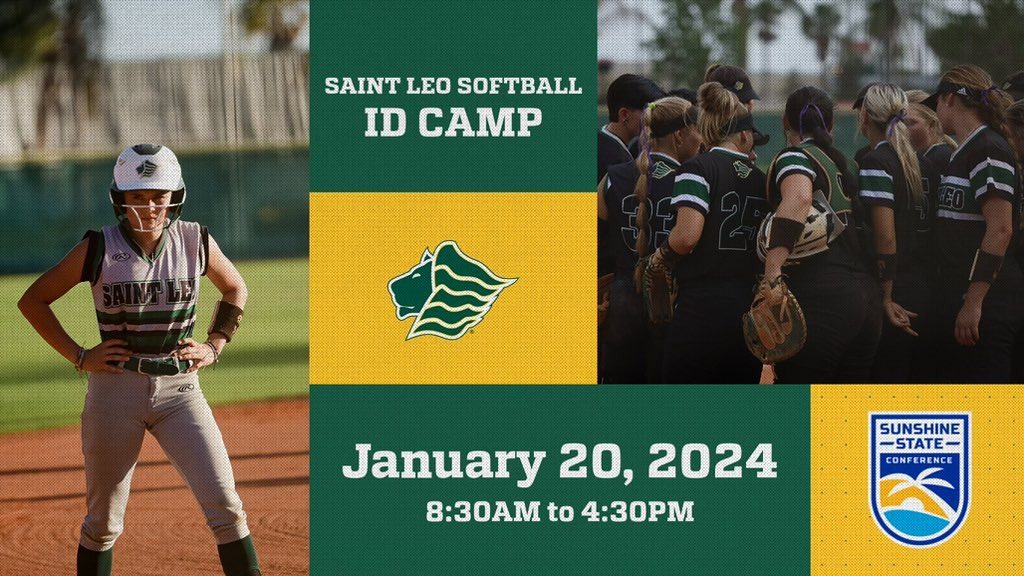 SAINT LEO SOFTBALL
ID CAMP

SAINT LEO

33 25

LEO

January 20, 2024
8:30AM to 4:30PM

SUNSHINE STATE
CONFERENCE